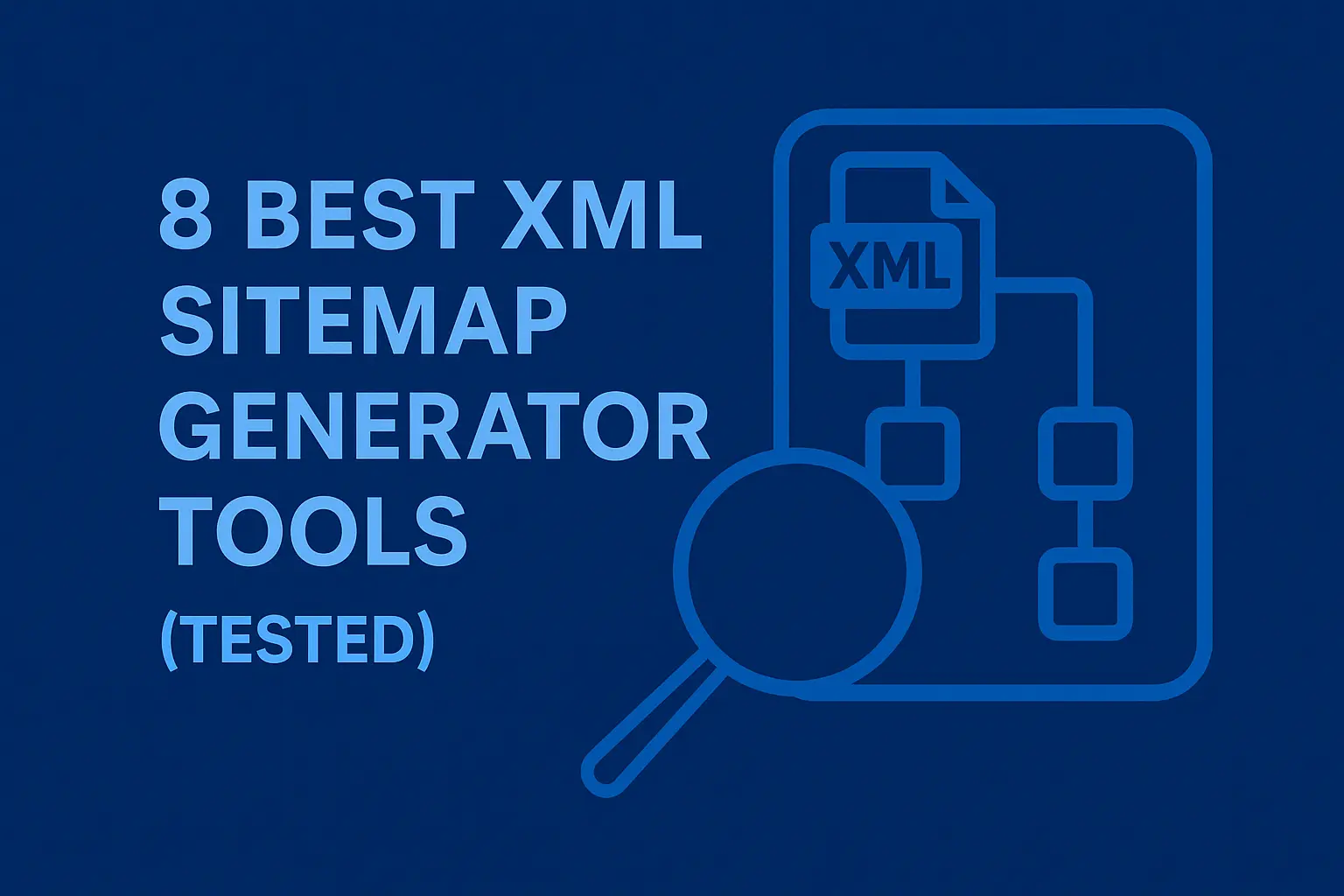 8 BEST XML SITEMAP GENERATOR TOOLS (TESTED)

XML